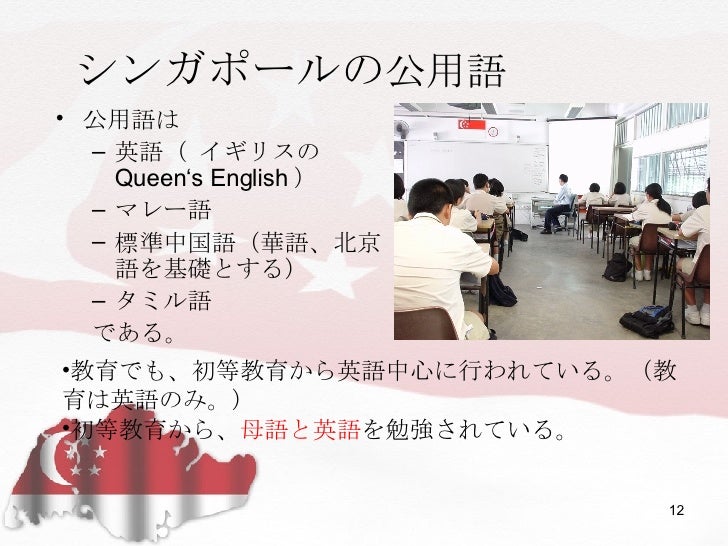 シンガポールの公用語

• 公用語は
– 英語（ イギリスの Queen‘s English ）
– マレー語
– 標準中国語（華語、北京語を基礎とする）
– タミル語
である。

•教育でも、初等教育から英語中心に行われている。（教育は英語のみ。）
•初等教育から、母語と英語を勉強されている。

12